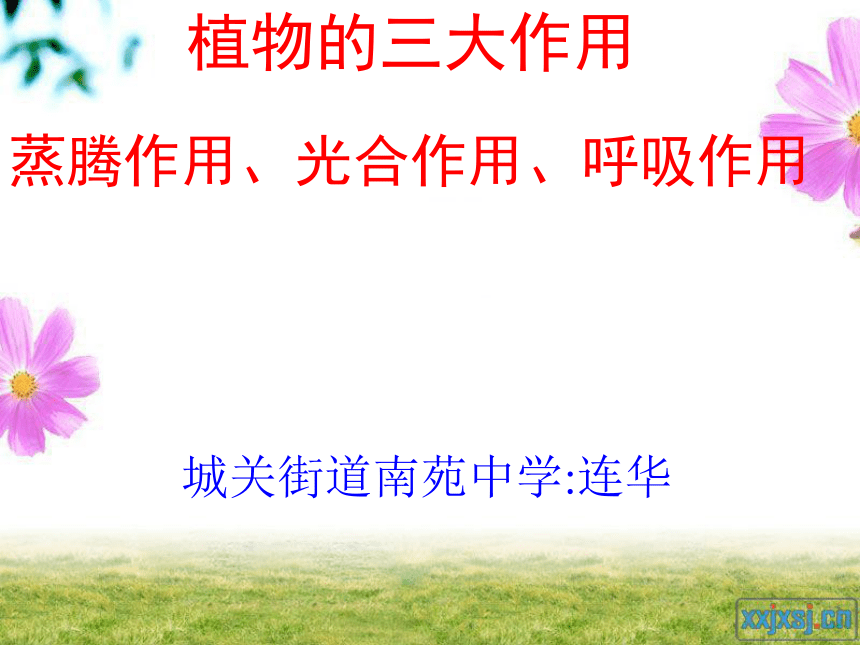 植物的三大作用

蒸腾作用、光合作用、呼吸作用

城关街道南苑中学:连华

xxjxsj.cn